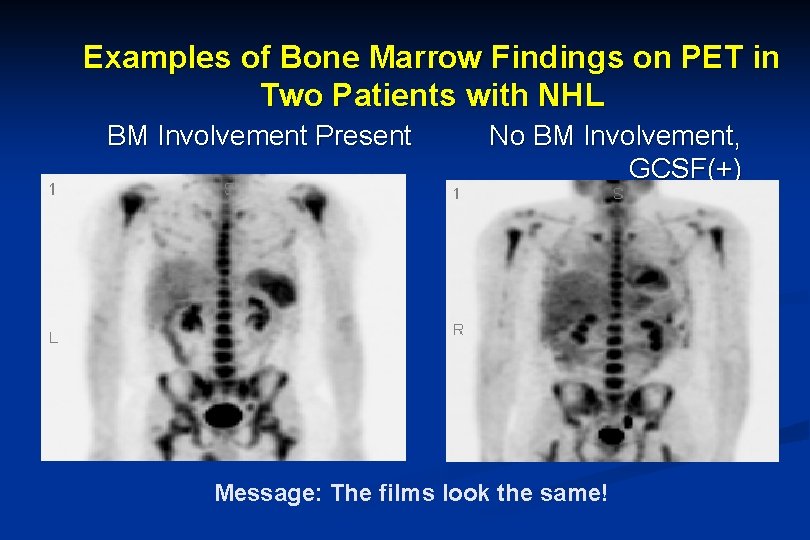 Examples of Bone Marrow Findings on PET in Two Patients with NHL

BM Involvement Present

No BM Involvement, GCSF(+)

1

S

L

1

S

R

Message: The films look the same!